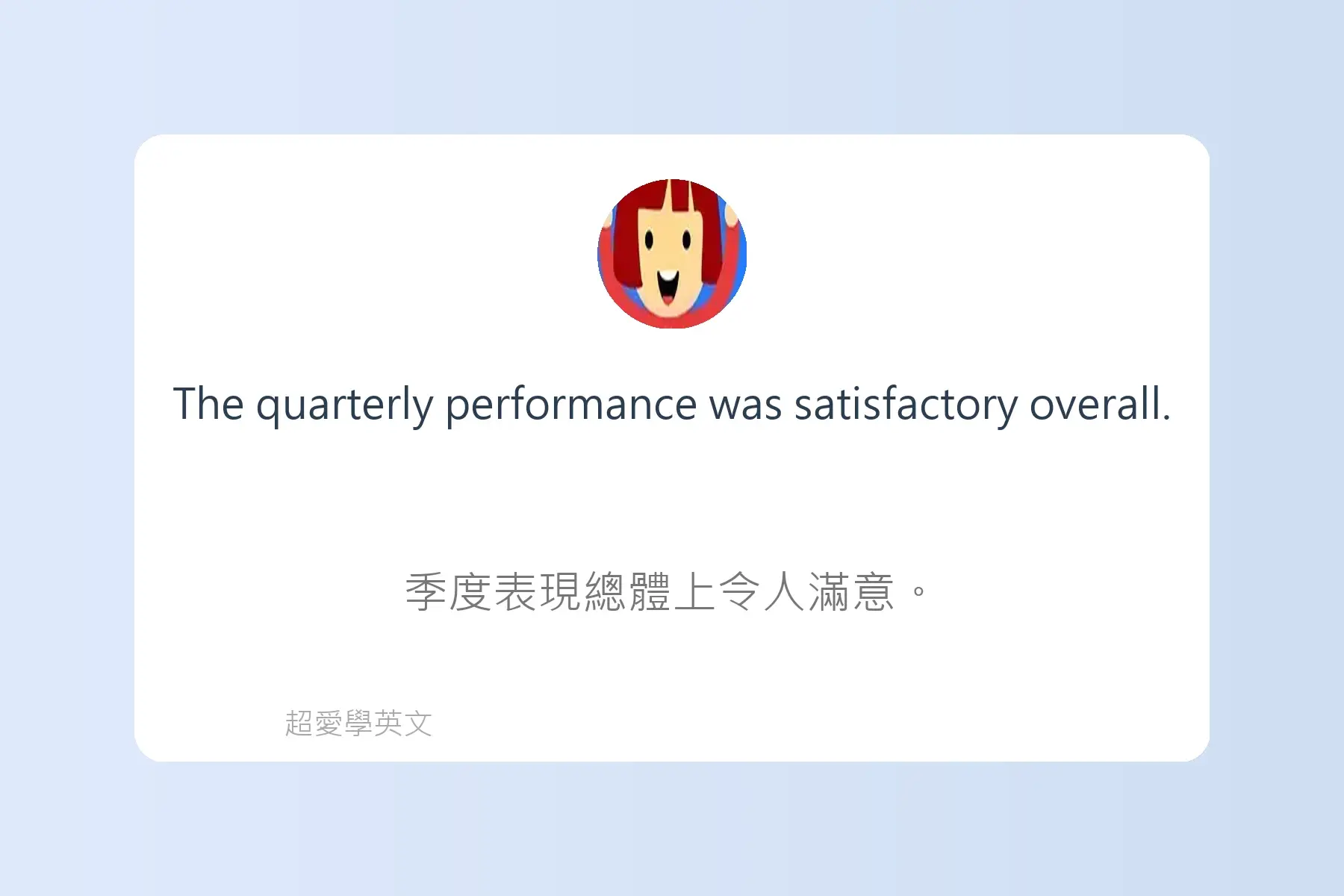 The quarterly performance was satisfactory overall.

季度表現總體上令人滿意。

超愛學英文